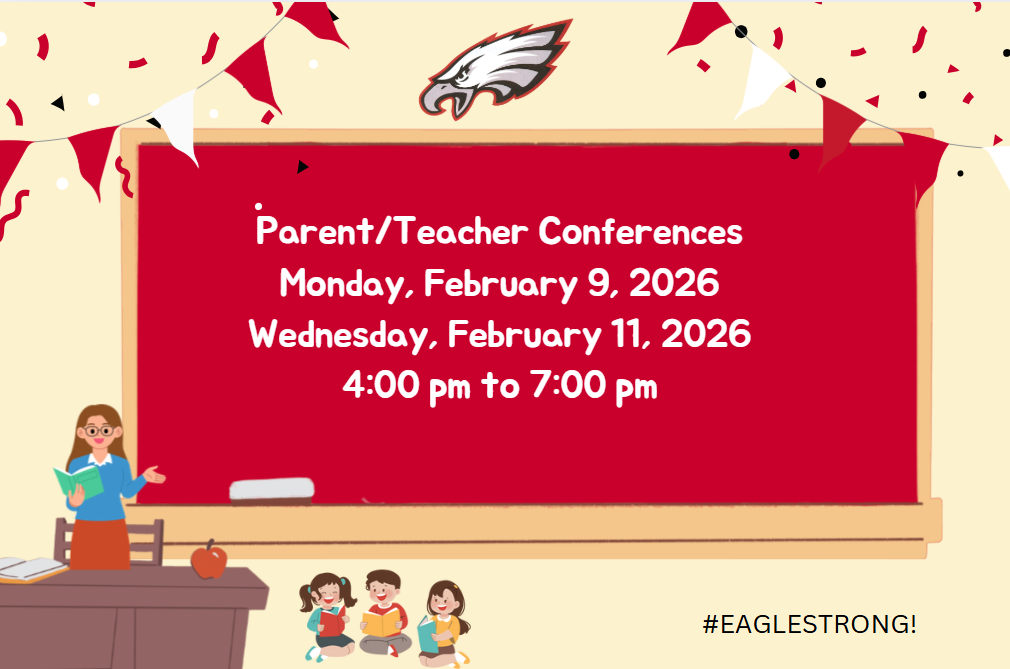 Parent/Teacher Conferences
Monday, February 9, 2026
Wednesday, February 11, 2026
4:00 pm to 7:00 pm

#EAGLESTRONG!